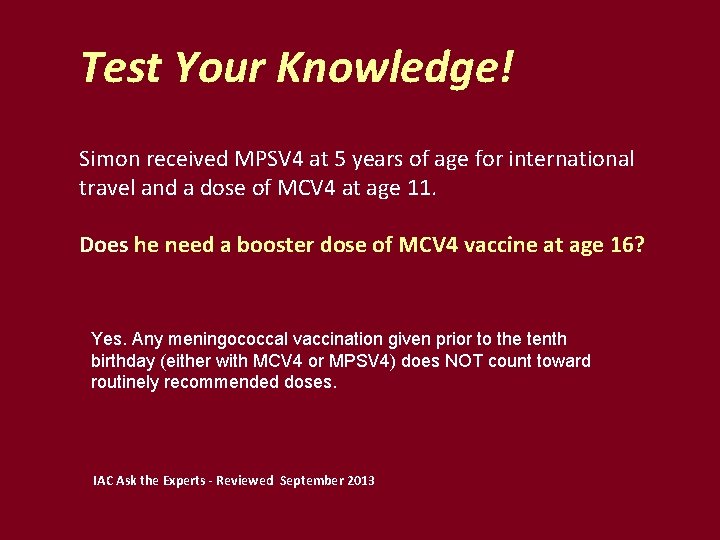 Test Your Knowledge!

Simon received MPSV4 at 5 years of age for international travel and a dose of MCV4 at age 11.

Does he need a booster dose of MCV4 vaccine at age 16?

Yes. Any meningococcal vaccination given prior to the tenth birthday (either with MCV4 or MPSV4) does NOT count toward routinely recommended doses.

IAC Ask the Experts - Reviewed September 2013